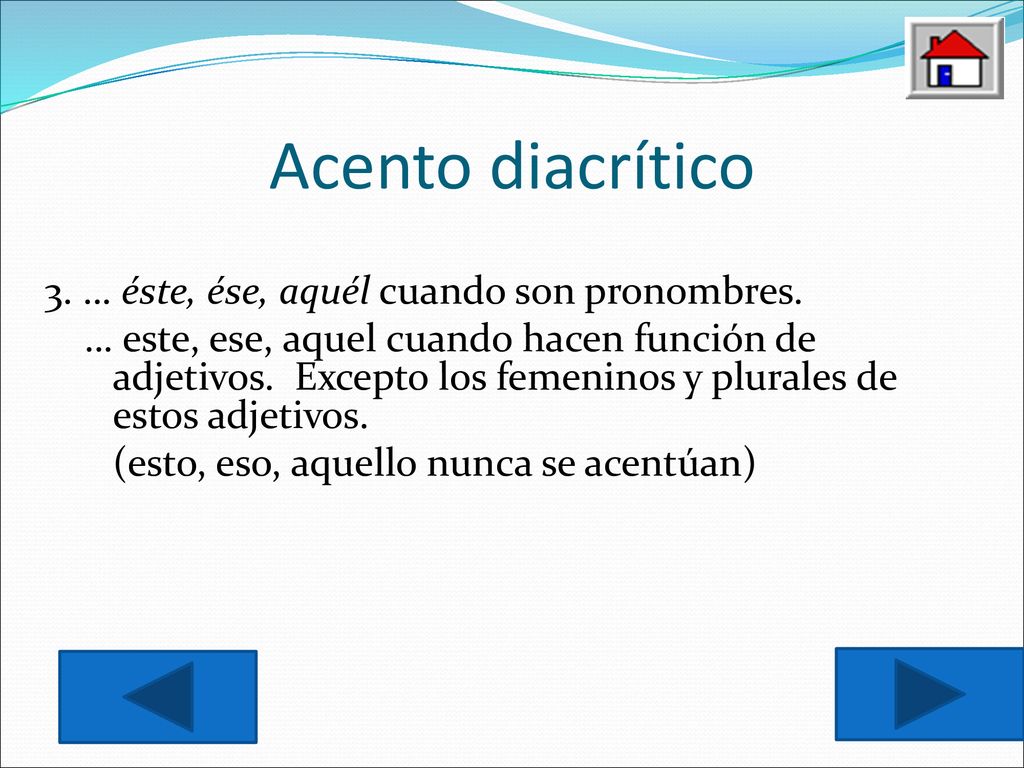 Acento diacrítico

3. … éste, ése, aquél cuando son pronombres.

… este, ese, aquel cuando hacen función de adjetivos. Excepto los femeninos y plurales de estos adjetivos.

(esto, eso, aquello nunca se acentúan)